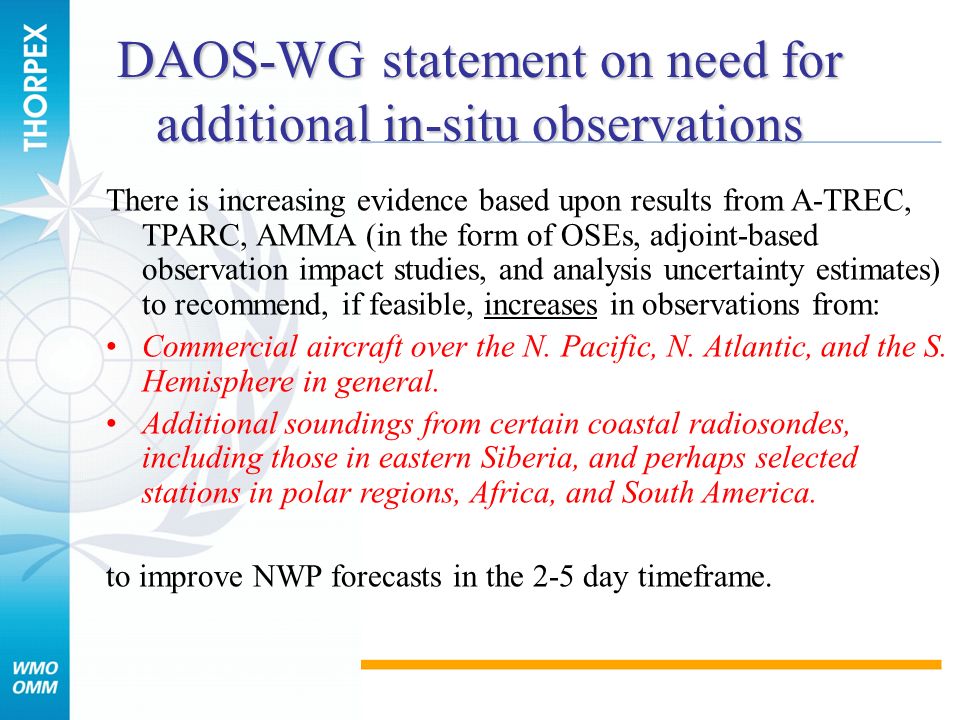 THORPEX

DAOS-WG statement on need for additional in-situ observations

There is increasing evidence based upon results from A-TREC, TPARC, AMMA (in the form of OSEs, adjoint-based observation impact studies, and analysis uncertainty estimates) to recommend, if feasible, increases in observations from:

• Commercial aircraft over the N. Pacific, N. Atlantic, and the S. Hemisphere in general.
• Additional soundings from certain coastal radiosondes, including those in eastern Siberia, and perhaps selected stations in polar regions, Africa, and South America.

to improve NWP forecasts in the 2-5 day timeframe.

WMO
OMM